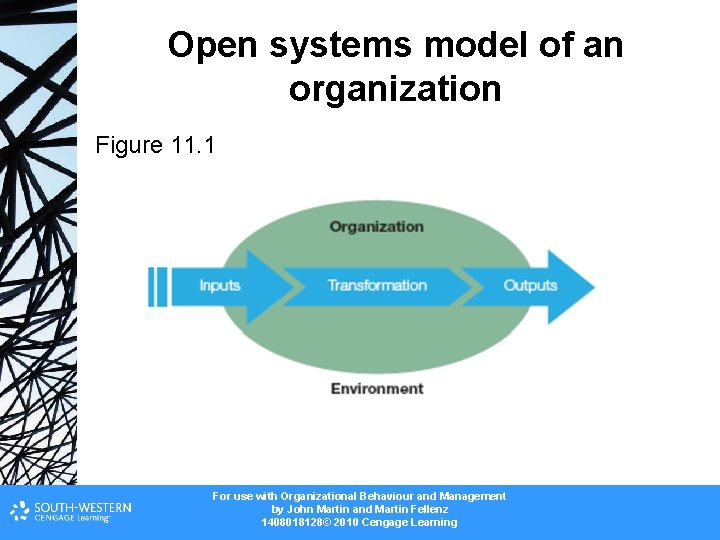 Open systems model of an organization

Figure 11.1

Organization

Inputs

Transformation

Outputs

Environment

SOUTH-WESTERN
CENGAGE Learning

For use with Organizational Behaviour and Management
by John Martin and Martin Fellenz
1408018128© 2010 Cengage Learning